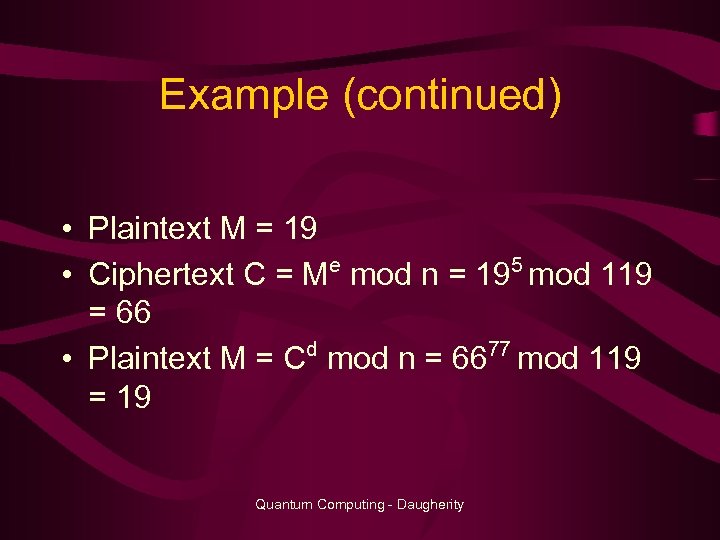 Example (continued)

• Plaintext M = 19
• Ciphertext C = $M^e$ mod n = $19^5$ mod 119 = 66
• Plaintext M = $C^d$ mod n = $66^{77}$ mod 119 = 19

Quantum Computing - Daugherity